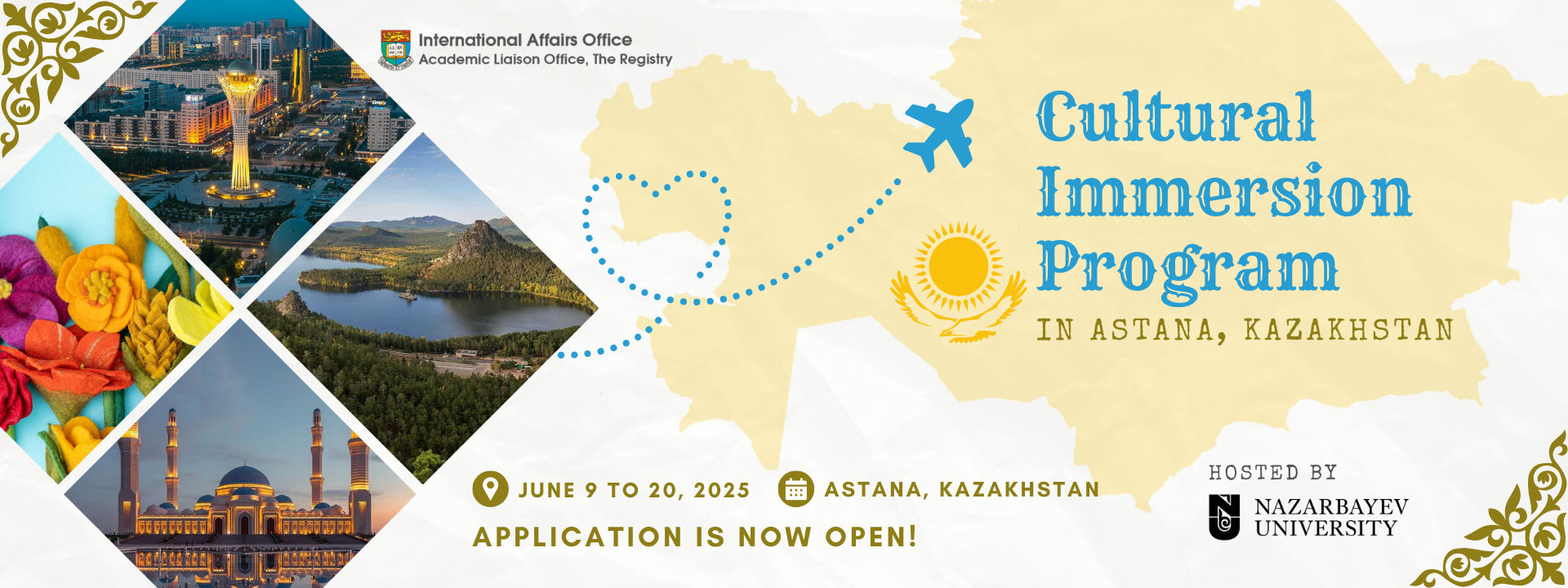 International Affairs Office
Academic Liaison Office, The Registry

Cultural Immersion Program

IN ASTANA, KAZAKHSTAN

JUNE 9 TO 20, 2025 ASTANA, KAZAKHSTAN

APPLICATION IS NOW OPEN!

HOSTED BY

NAZARBAYEV UNIVERSITY